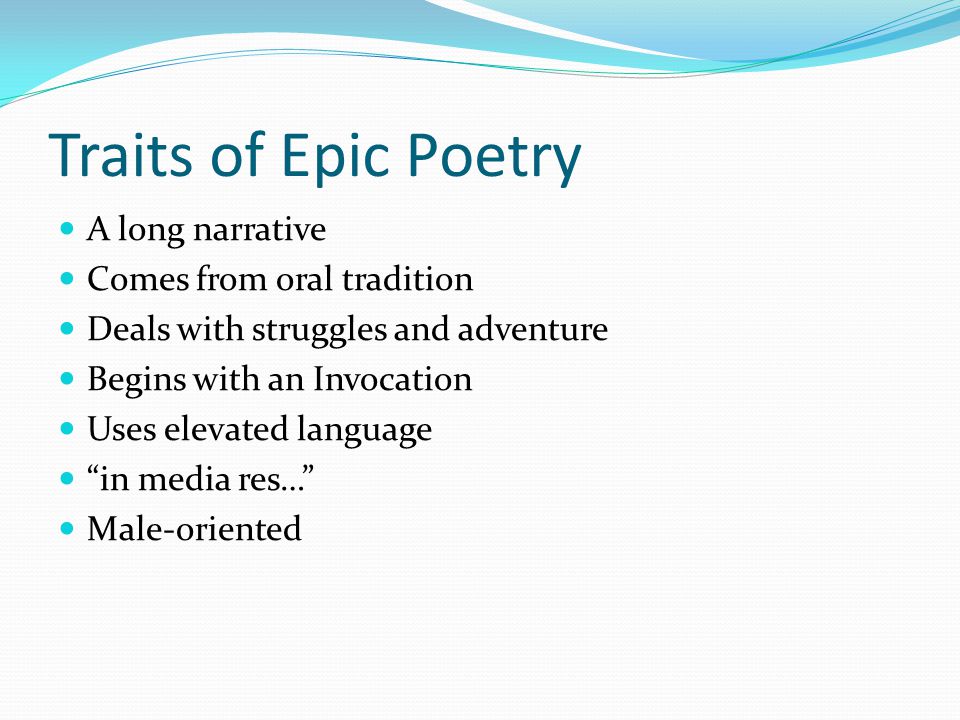 Traits of Epic Poetry

- A long narrative
- Comes from oral tradition
- Deals with struggles and adventure
- Begins with an Invocation
- Uses elevated language
- “in media res…”
- Male-oriented